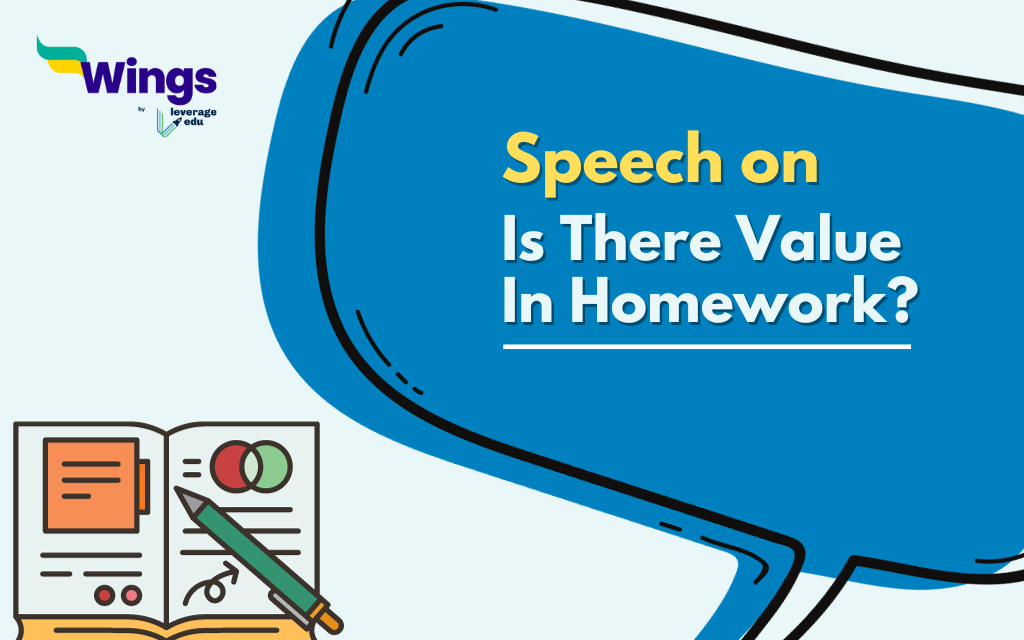 Wings
by
leverage
edu

Speech on
Is There Value In Homework?